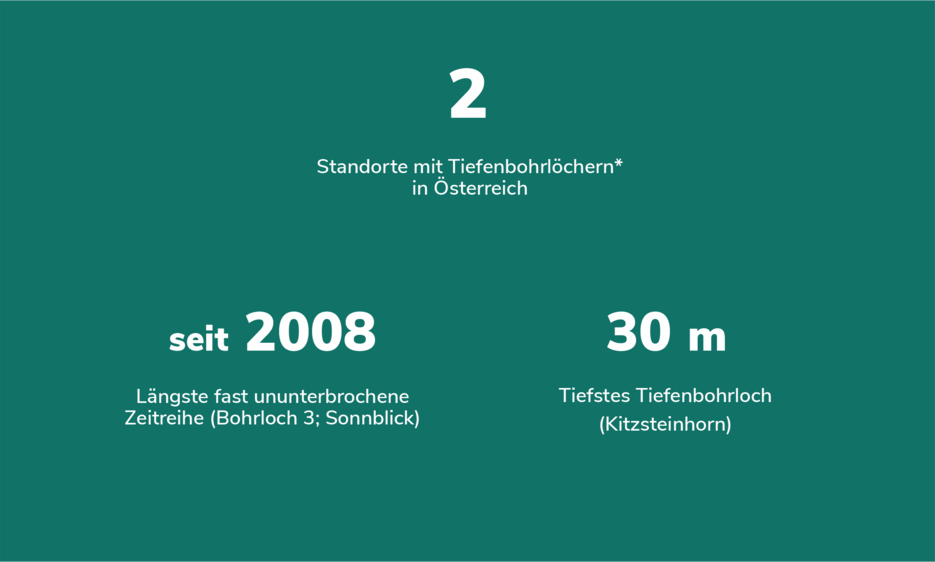 2

Standorte mit Tiefenbohrlöchern*
in Österreich

seit 2008

Längste fast ununterbrochene Zeitreihe (Bohrloch 3; Sonnblick)

30 m

Tiefstes Tiefenbohrloch (Kitzsteinhorn)